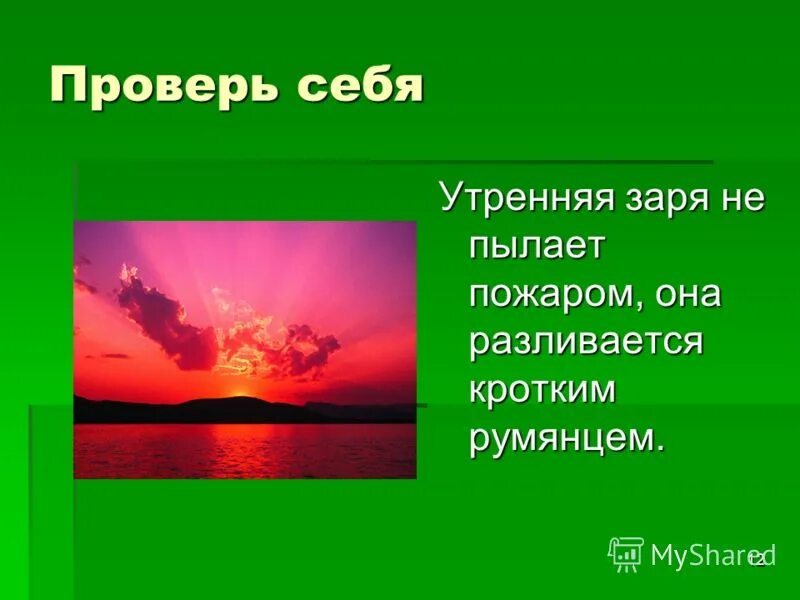 Проверь себя

Утренняя заря не пылает пожаром, она разливается кротким румянцем.

MyShared

12